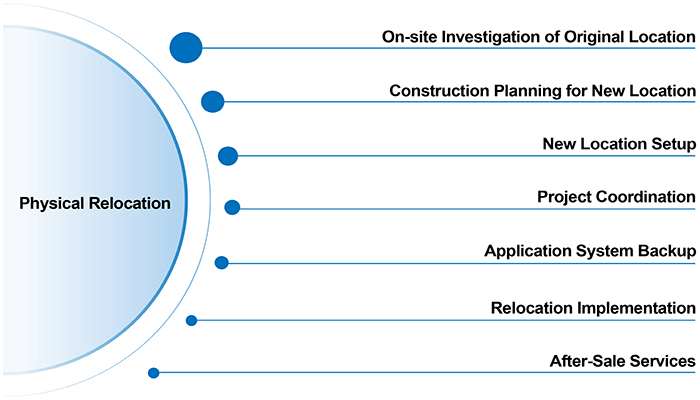 Physical Relocation

On-site Investigation of Original Location

Construction Planning for New Location

New Location Setup

Project Coordination

Application System Backup

Relocation Implementation

After-Sale Services